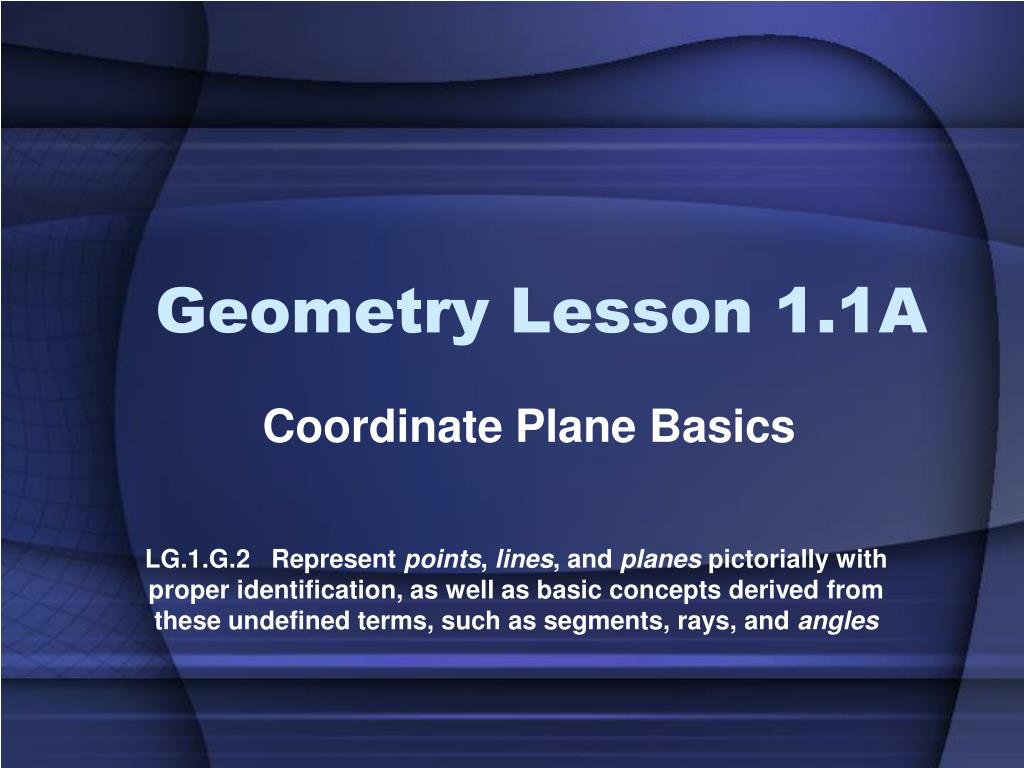 Geometry Lesson 1.1A

Coordinate Plane Basics

LG.1.G.2 Represent points, lines, and planes pictorially with proper identification, as well as basic concepts derived from these undefined terms, such as segments, rays, and angles